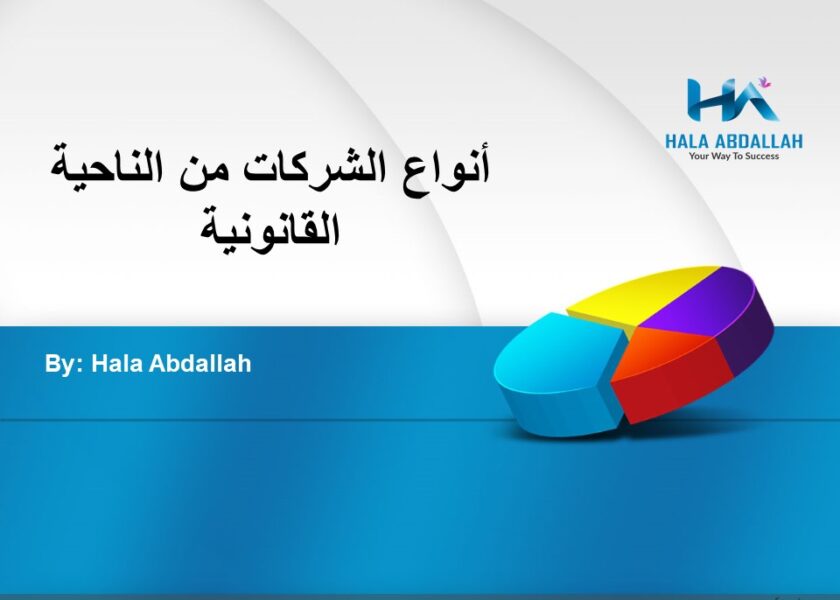 HA
HALA ABDALLAH
Your Way To Success

أنواع الشركات من الناحية القانونية

By: Hala Abdallah